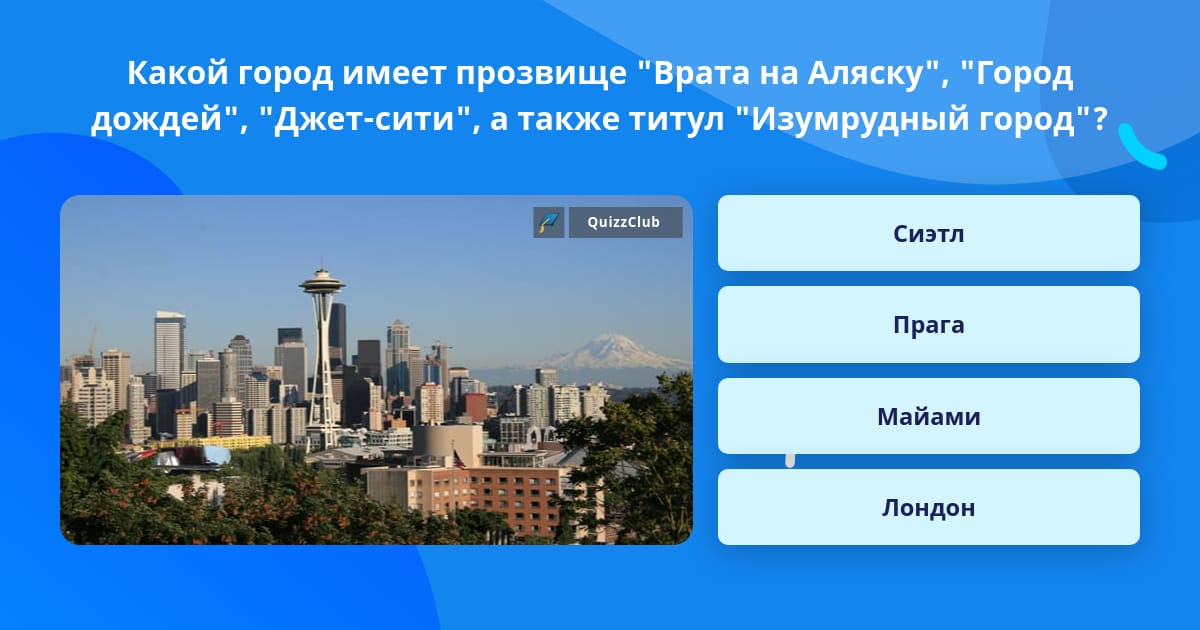 Какой город имеет прозвище "Врата на Аляску", "Город дождей", "Джет-сити", а также титул "Изумрудный город"?

QuizzClub

Сиэтл

Прага

Майами

Лондон